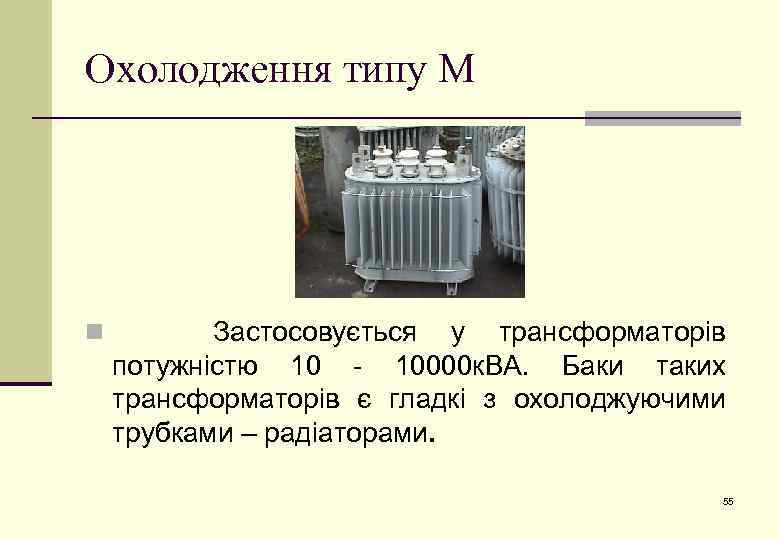 Охолодження типу М

Застосовується у трансформаторів потужністю 10 - 10000кВА. Баки таких трансформаторів є гладкі з охолоджуючими трубками – радіаторами.

55